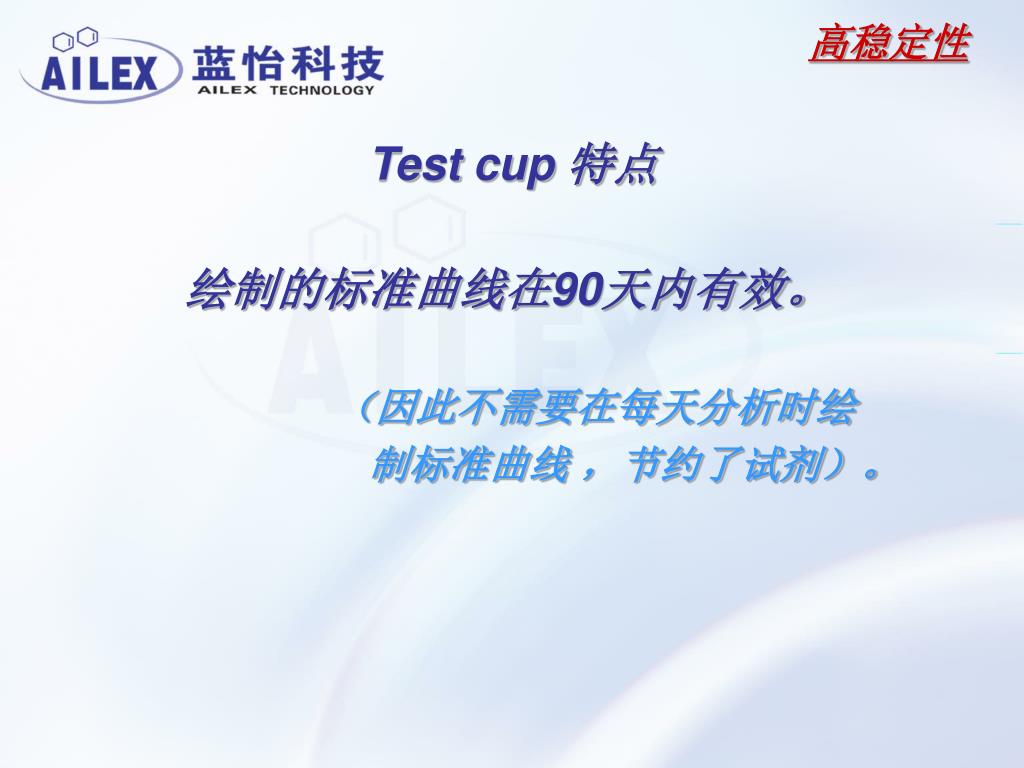 AILEX 蓝怡科技
AILEX TECHNOLOGY

高稳定性

Test cup 特点

绘制的标准曲线在90天内有效。

（因此不需要在每天分析时绘制标准曲线， 节约了试剂）。